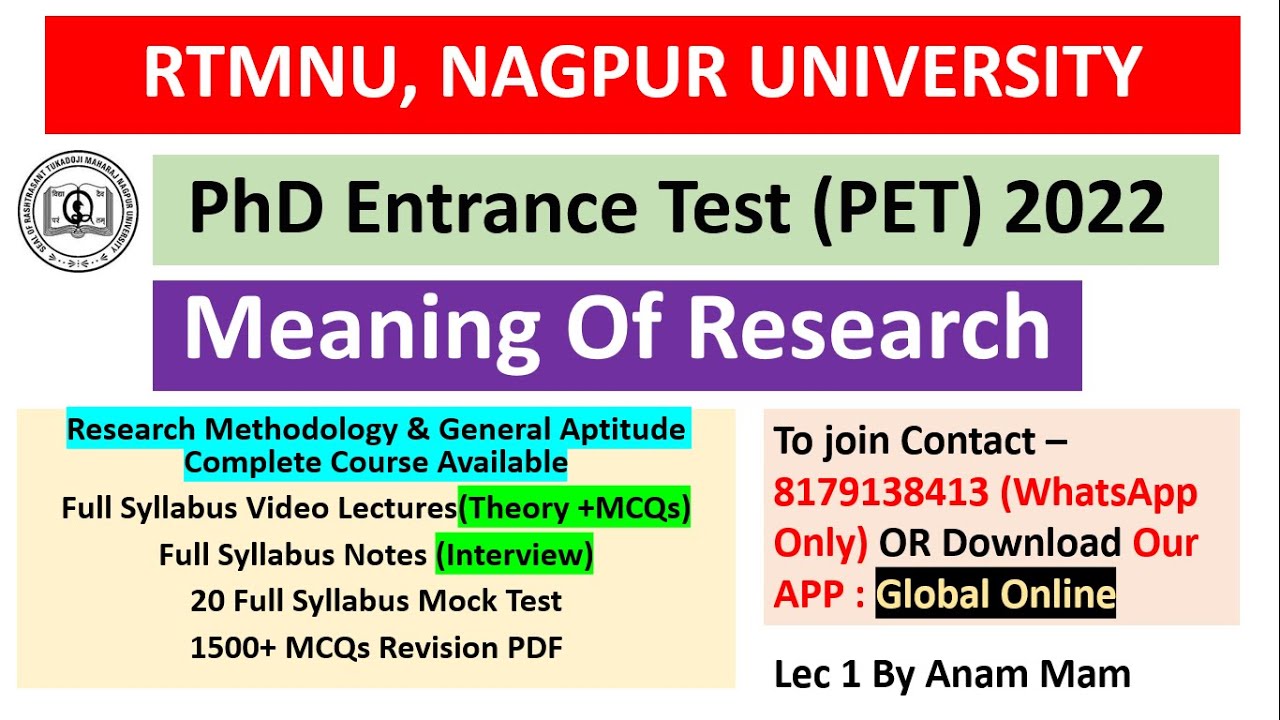 RTMNU, NAGPUR UNIVERSITY

SEAL OF RASHTRASANT TUKADOJI MAHARAJ NAGPUR UNIVERSITY

PhD Entrance Test (PET) 2022

Meaning Of Research

Research Methodology & General Aptitude Complete Course Available

Full Syllabus Video Lectures(Theory +MCQs)

Full Syllabus Notes (Interview)

20 Full Syllabus Mock Test

1500+ MCQs Revision PDF

To join Contact – 8179138413 (WhatsApp Only) OR Download Our APP : Global Online

Lec 1 By Anam Mam